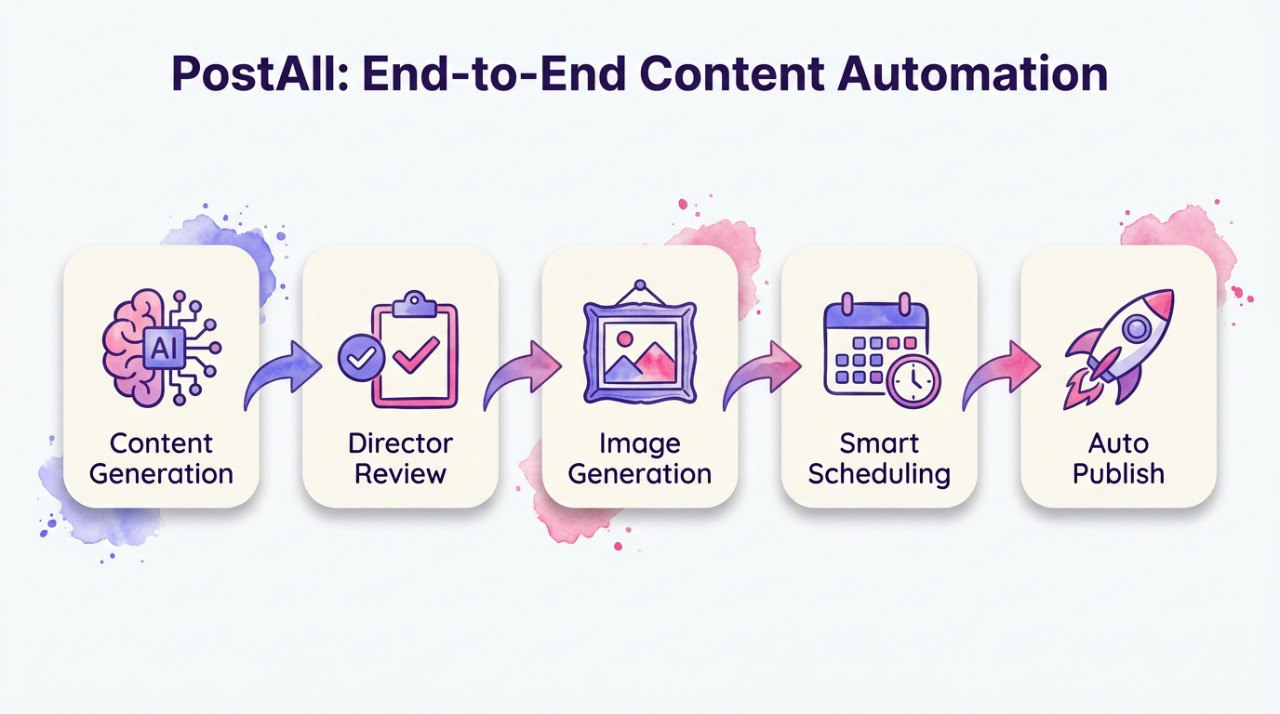 PostAll: End-to-End Content Automation

AI

Content Generation

Director Review

Image Generation

Smart Scheduling

Auto Publish